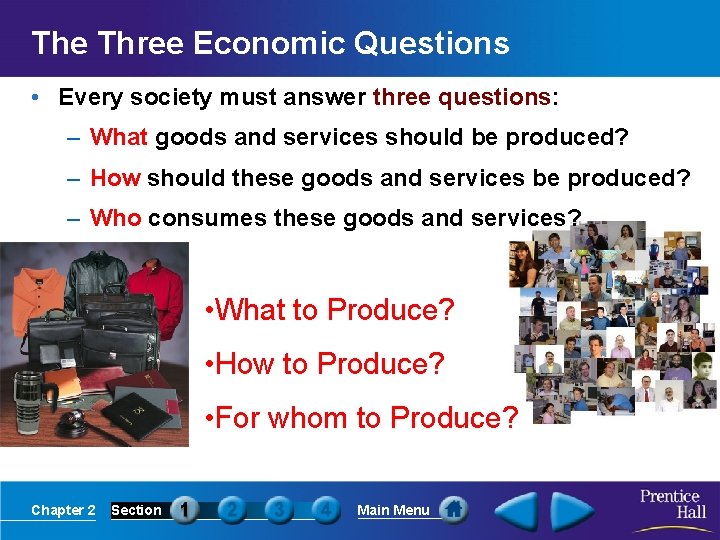 The Three Economic Questions

• Every society must answer three questions:

– What goods and services should be produced?

– How should these goods and services be produced?

– Who consumes these goods and services?

•What to Produce?

•How to Produce?

•For whom to Produce?

Chapter 2 Section 1 2 3 4 Main Menu

Prentice Hall